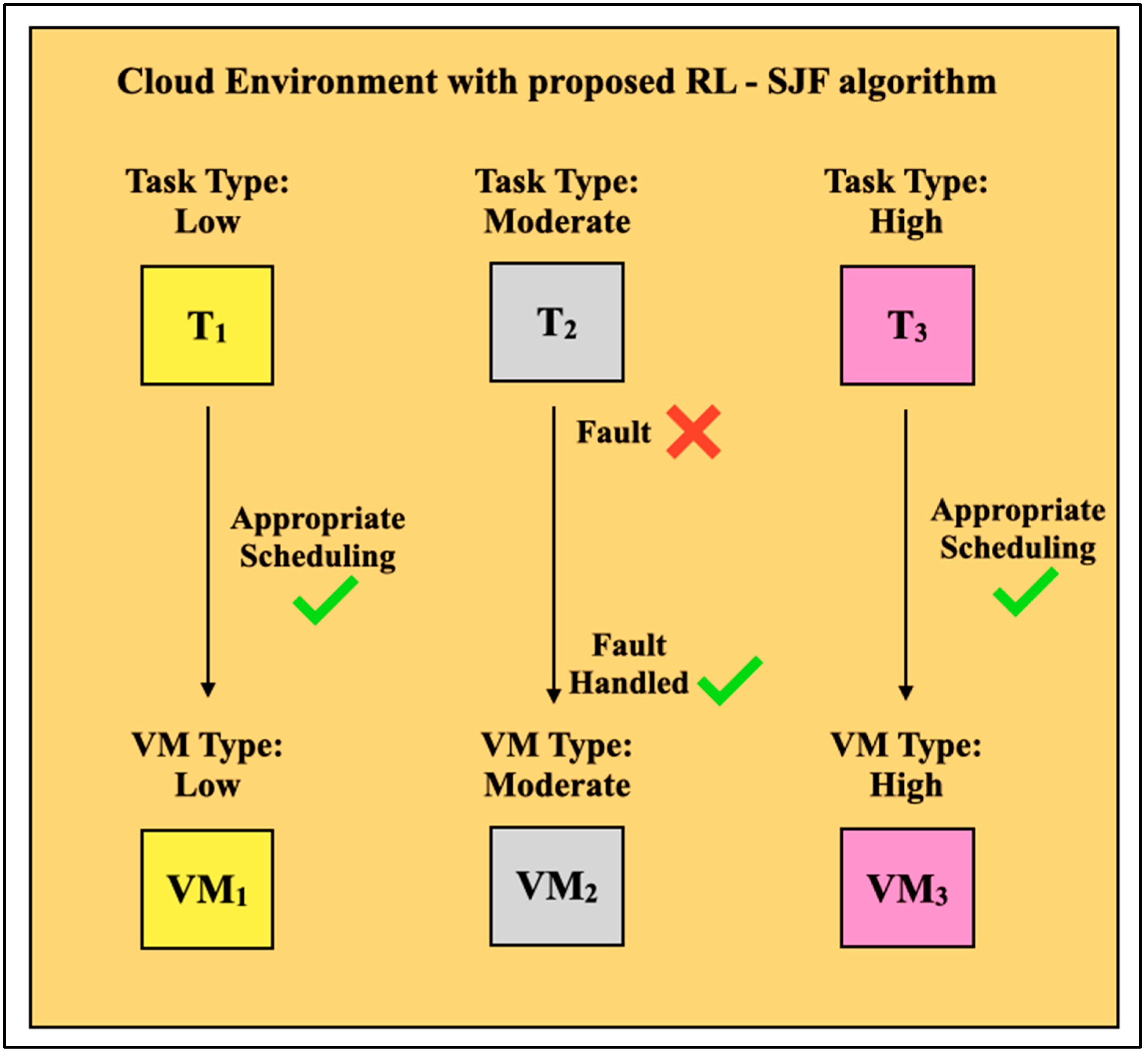 Cloud Environment with proposed RL - SJF algorithm

Task Type: Low

Task Type: Moderate

Task Type: High

$T_1$

$T_2$

$T_3$

Fault

Appropriate Scheduling

Appropriate Scheduling

Fault Handled

VM Type: Low

VM Type: Moderate

VM Type: High

$VM_1$

$VM_2$

$VM_3$